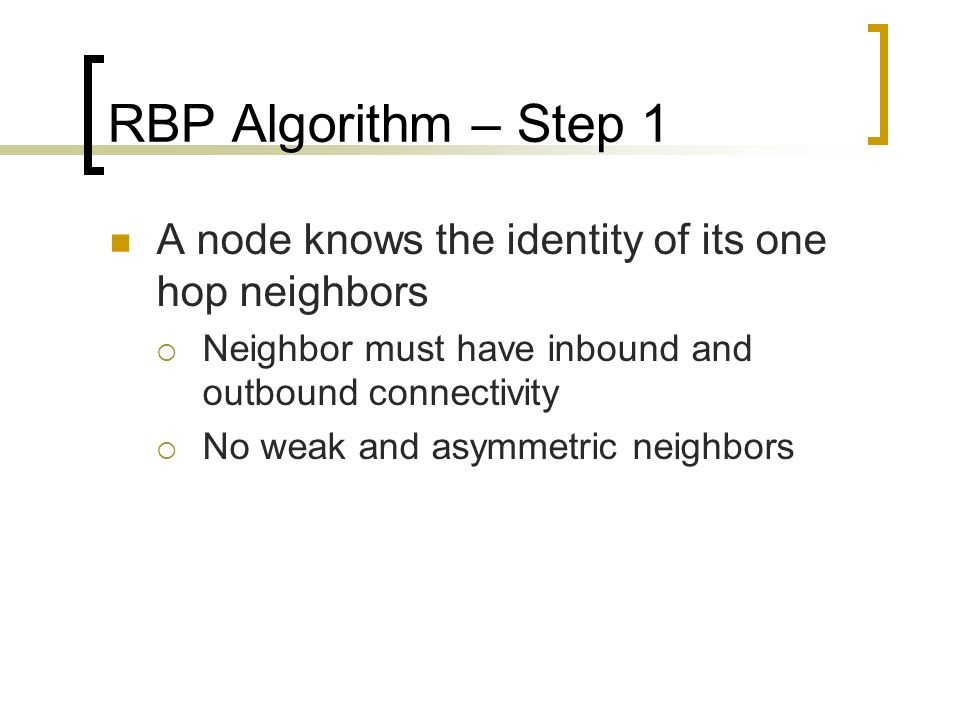 RBP Algorithm – Step 1

A node knows the identity of its one hop neighbors

Neighbor must have inbound and outbound connectivity

No weak and asymmetric neighbors